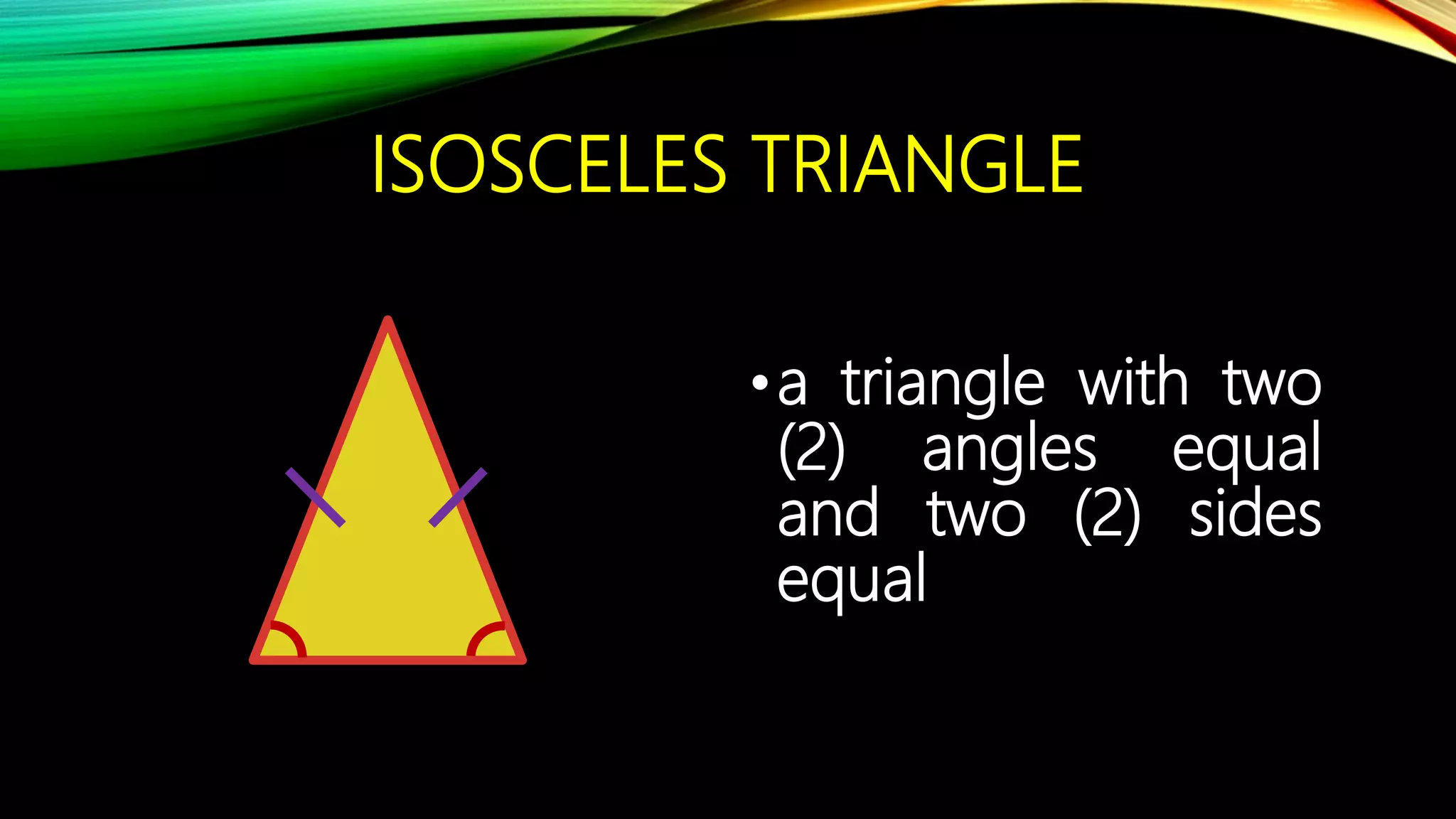 ISOSCELES TRIANGLE

• a triangle with two (2) angles equal and two (2) sides equal